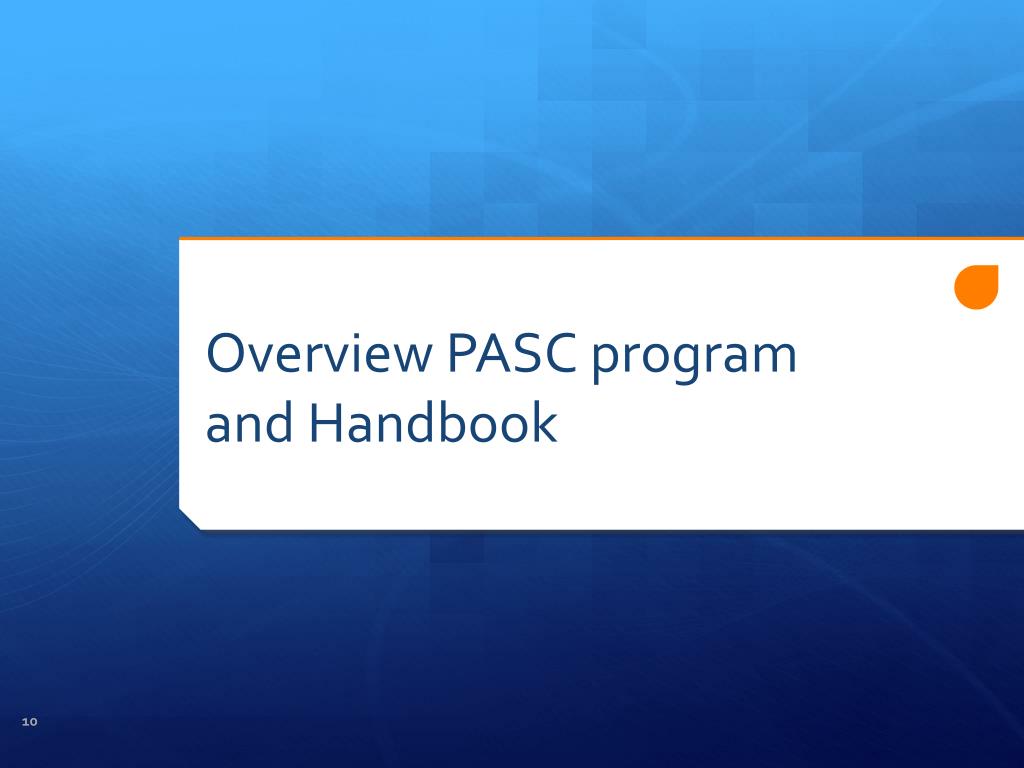 Overview PASC program and Handbook

10